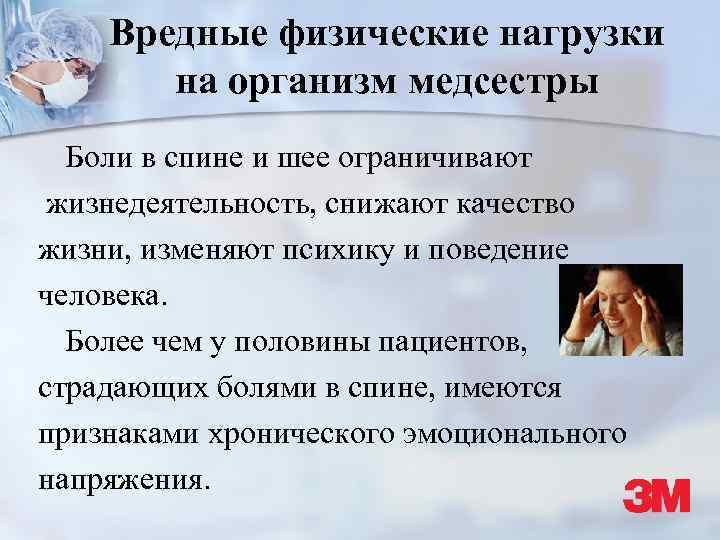 Вредные физические нагрузки на организм медсестры

Боли в спине и шее ограничивают жизнедеятельность, снижают качество жизни, изменяют психику и поведение человека.

Более чем у половины пациентов, страдающих болями в спине, имеются признаками хронического эмоционального напряжения.

3M